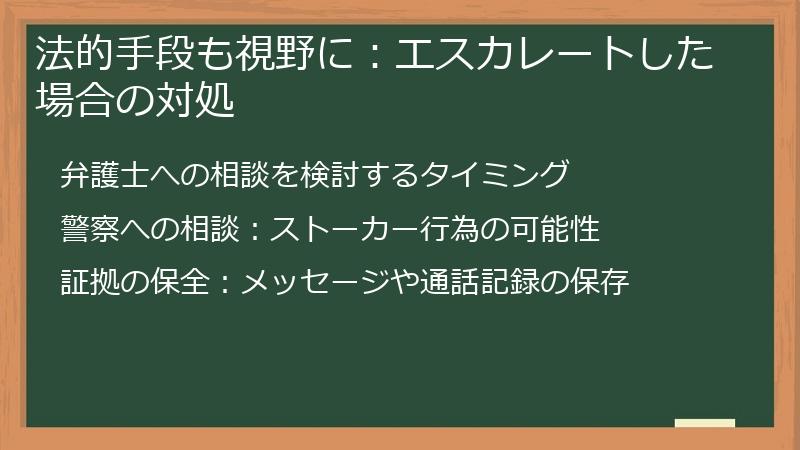 法的手段も視野に：エスカレートした場合の対処

弁護士への相談を検討するタイミング

警察への相談：ストーカー行為の可能性

証拠の保全：メッセージや通話記録の保存